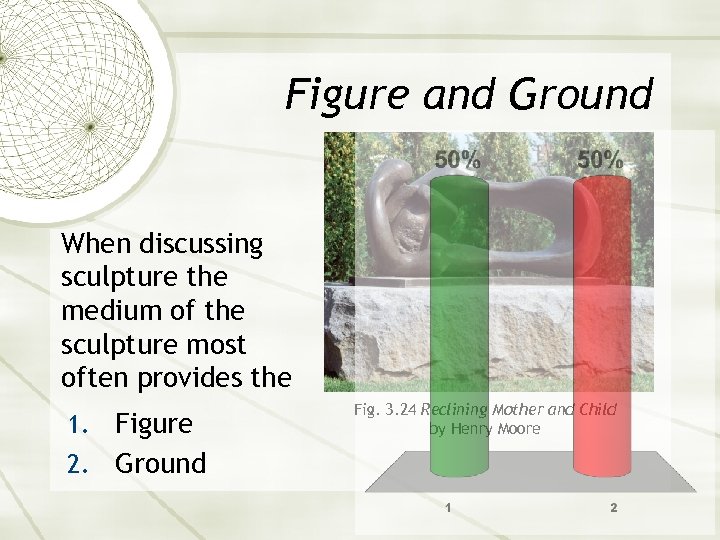 Figure and Ground

When discussing sculpture the medium of the sculpture most often provides the

1. Figure
2. Ground

50%
50%

Fig. 3.24 Reclining Mother and Child by Henry Moore

1
2